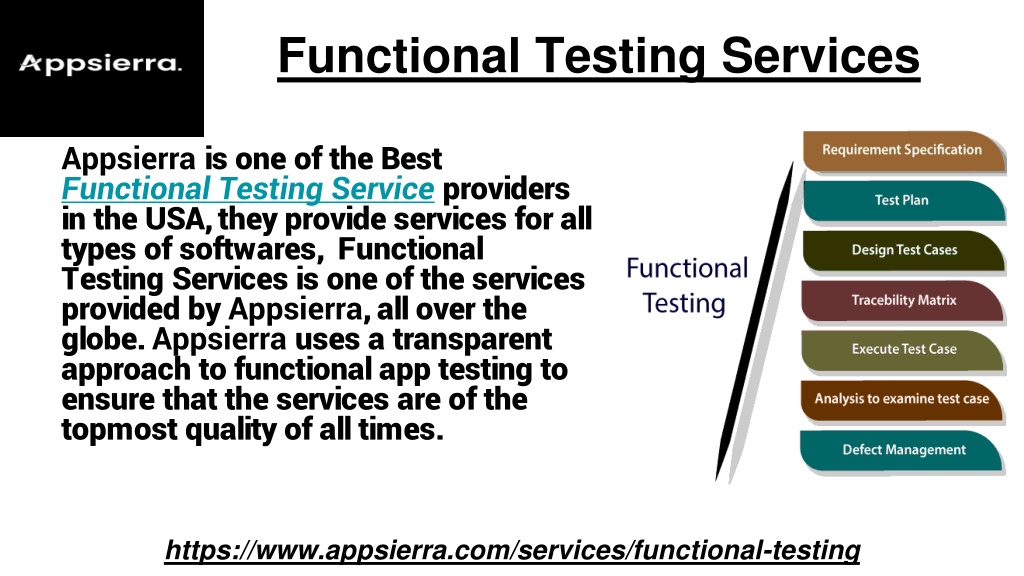 Appsierra.

Functional Testing Services

Appsierra is one of the Best Functional Testing Service providers in the USA, they provide services for all types of softwares, Functional Testing Services is one of the services provided by Appsierra, all over the globe. Appsierra uses a transparent approach to functional app testing to ensure that the services are of the topmost quality of all times.

Functional Testing

Requirement Specification

Test Plan

Design Test Cases

Tracebility Matrix

Execute Test Case

Analysis to examine test case

Defect Management

https://www.appsierra.com/services/functional-testing